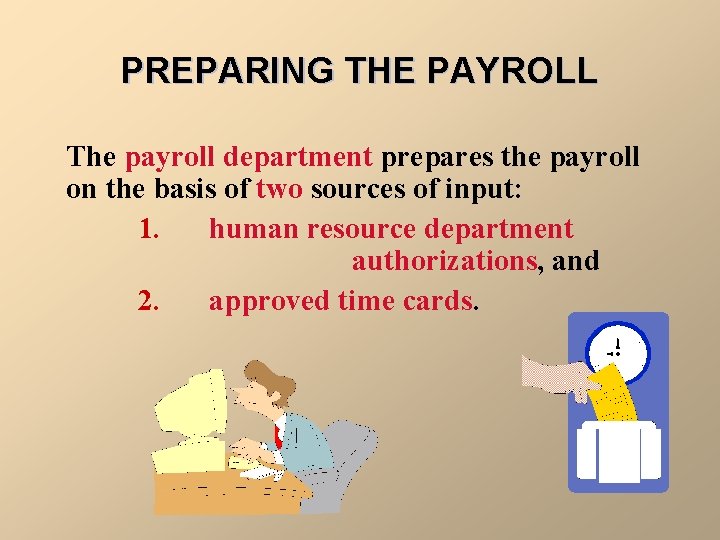 PREPARING THE PAYROLL

The payroll department prepares the payroll on the basis of two sources of input:

1. human resource department authorizations, and

2. approved time cards.